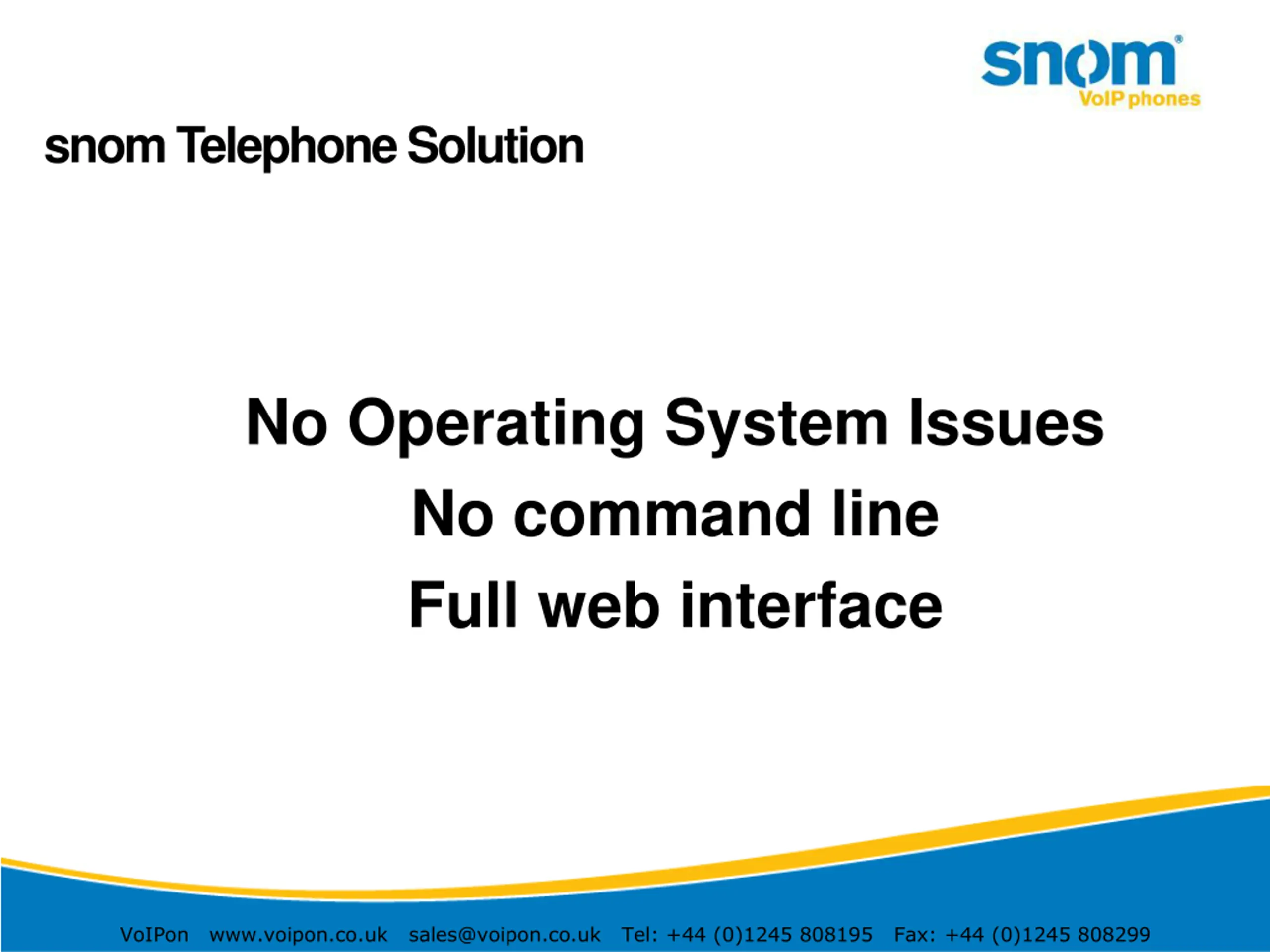 snom®
VoIP phones

snom Telephone Solution

No Operating System Issues

No command line

Full web interface

VoIPon www.voipon.co.uk sales@voipon.co.uk Tel: +44 (0)1245 808195 Fax: +44 (0)1245 808299